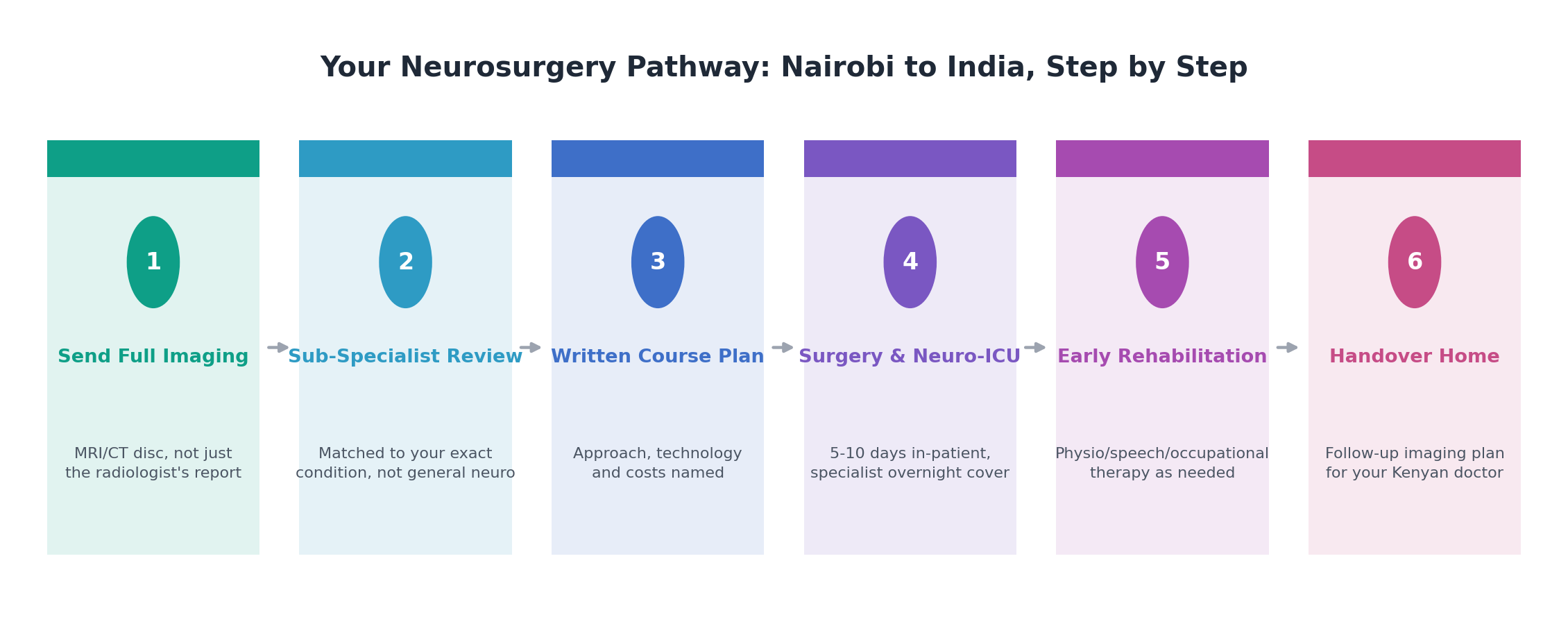 Your Neurosurgery Pathway: Nairobi to India, Step by Step

1
Send Full Imaging
MRI/CT disc, not just the radiologist's report

2
Sub-Specialist Review
Matched to your exact condition, not general neuro

3
Written Course Plan
Approach, technology and costs named

4
Surgery & Neuro-ICU
5-10 days in-patient, specialist overnight cover

5
Early Rehabilitation
Physio/speech/occupational therapy as needed

6
Handover Home
Follow-up imaging plan for your Kenyan doctor